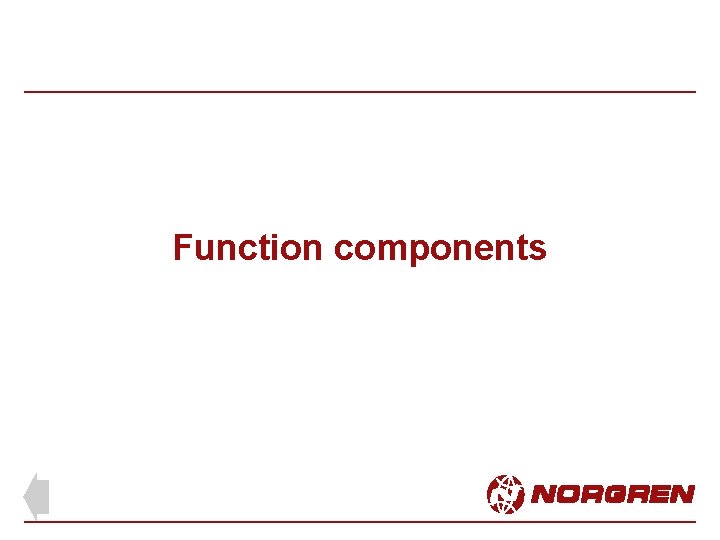 Function components

NORGREN